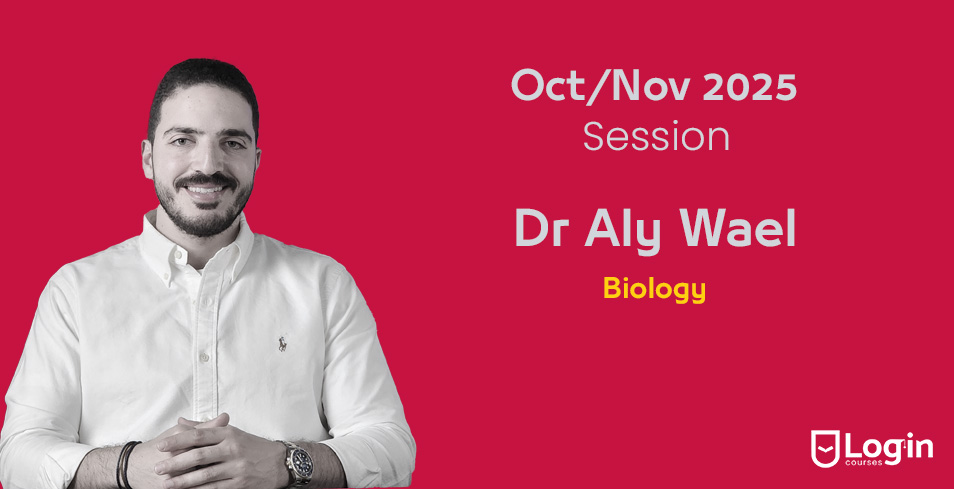 Oct/Nov 2025
Session

Dr Aly Wael

Biology

Login
courses